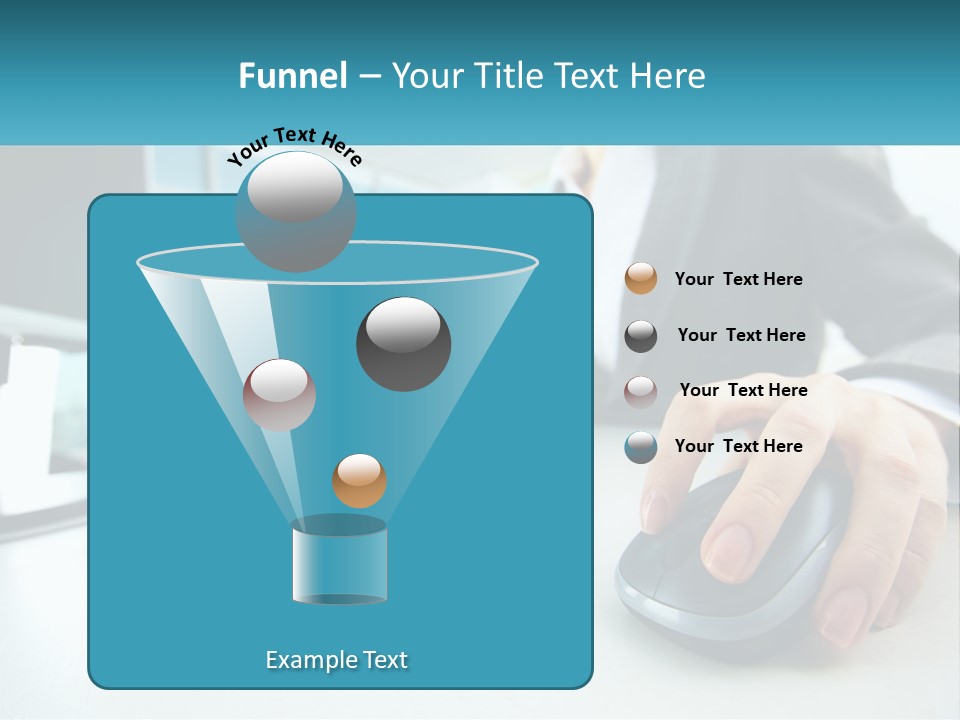 Funnel – Your Title Text Here

Your Text Here

Your  Text Here

Your  Text Here

Your  Text Here

Your  Text Here

Example Text